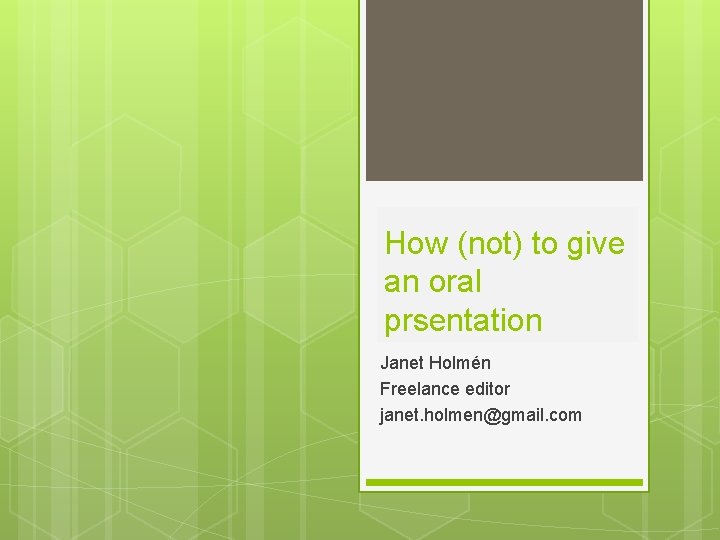 How (not) to give an oral prsentation

Janet Holmén
Freelance editor
janet.holmen@gmail.com